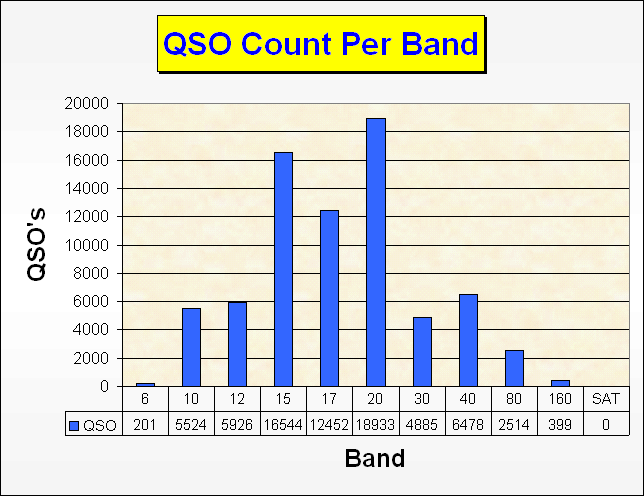 QSO Count Per Band

QSO's

20000
18000
16000
14000
12000
10000
8000
6000
4000
2000
0

| | 6 | 10 | 12 | 15 | 17 | 20 | 30 | 40 | 80 | 160 | SAT |
|---|---|---|---|---|---|---|---|---|---|---|---|
| QSO | 201 | 5524 | 5926 | 16544 | 12452 | 18933 | 4885 | 6478 | 2514 | 399 | 0 |

Band